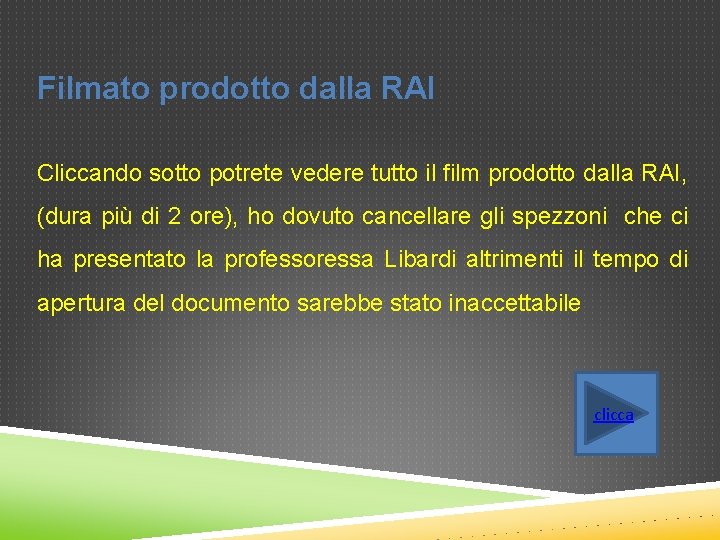 Filmato prodotto dalla RAI

Cliccando sotto potrete vedere tutto il film prodotto dalla RAI, (dura più di 2 ore), ho dovuto cancellare gli spezzoni che ci ha presentato la professoressa Libardi altrimenti il tempo di apertura del documento sarebbe stato inaccettabile

clicca